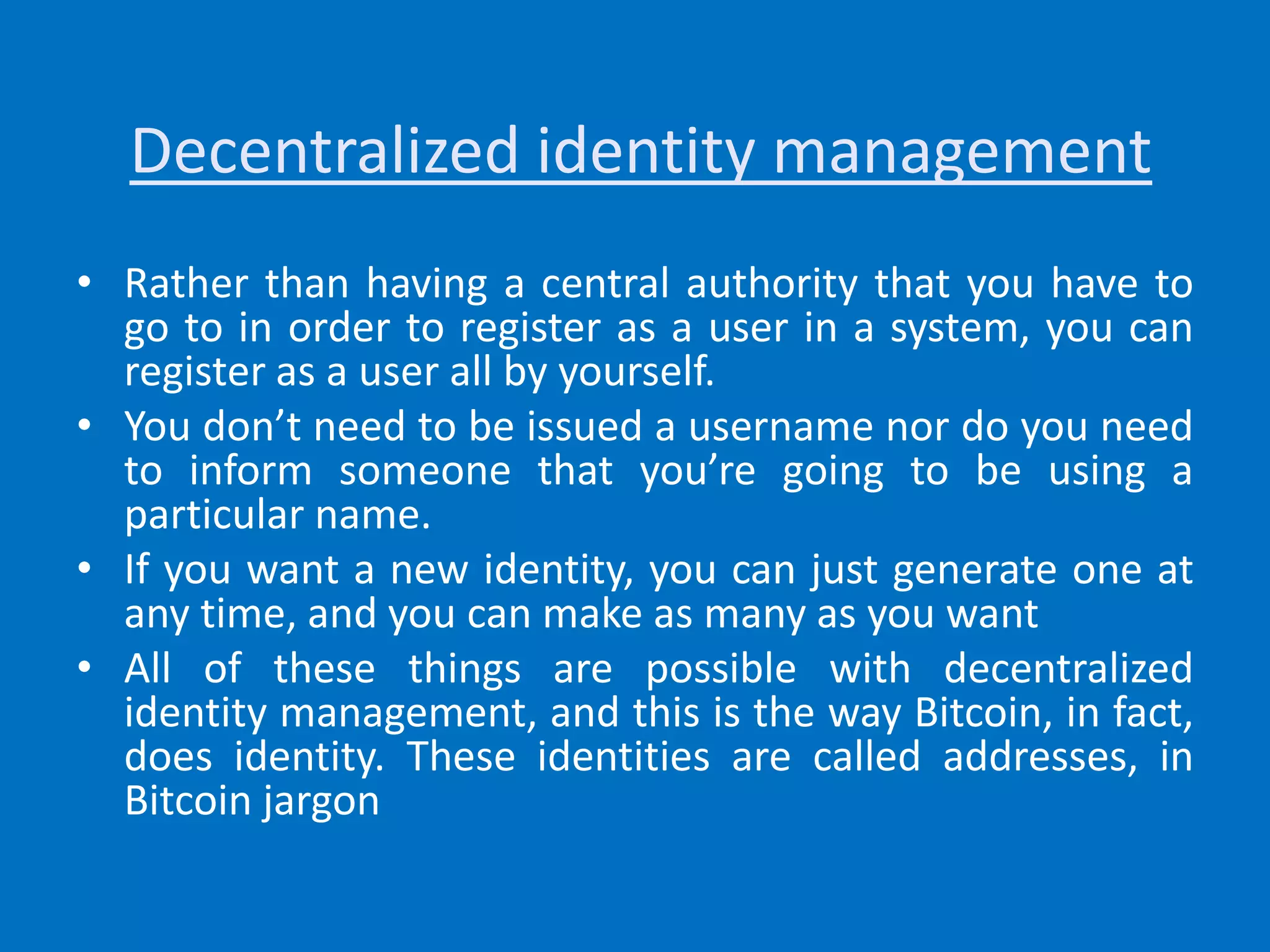 Decentralized identity management

• Rather than having a central authority that you have to go to in order to register as a user in a system, you can register as a user all by yourself.
• You don’t need to be issued a username nor do you need to inform someone that you’re going to be using a particular name.
• If you want a new identity, you can just generate one at any time, and you can make as many as you want
• All of these things are possible with decentralized identity management, and this is the way Bitcoin, in fact, does identity. These identities are called addresses, in Bitcoin jargon